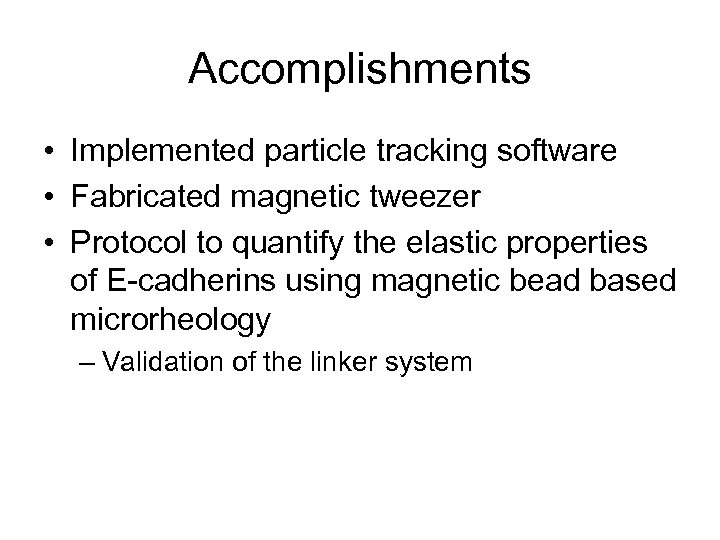 Accomplishments

• Implemented particle tracking software
• Fabricated magnetic tweezer
• Protocol to quantify the elastic properties of E-cadherins using magnetic bead based microrheology
– Validation of the linker system